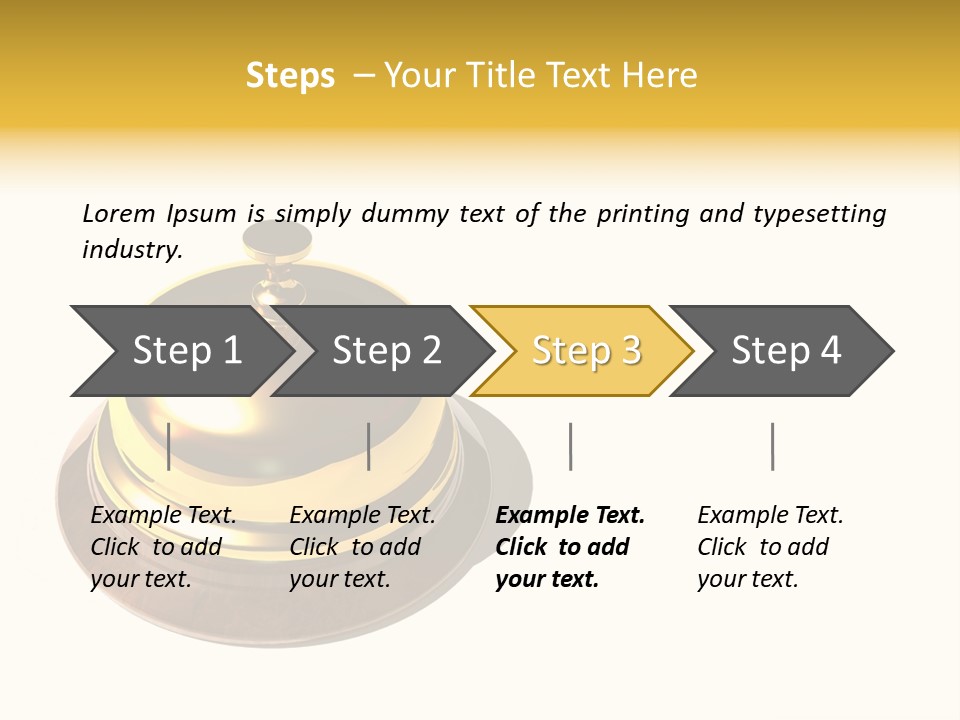 Steps – Your Title Text Here

Lorem Ipsum is simply dummy text of the printing and typesetting industry.

Step 1

Step 2

Step 3

Step 4

Example Text. Click to add your text.

Example Text. Click to add your text.

Example Text. Click to add your text.

Example Text. Click to add your text.